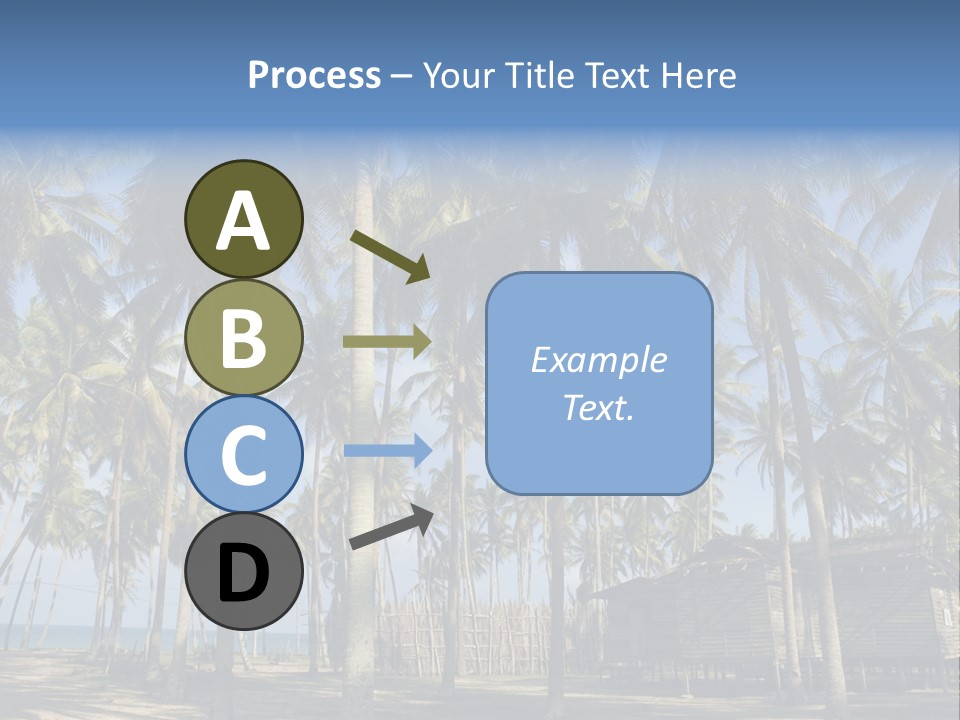 Process – Your Title Text Here

A

B

C

D

Example Text.